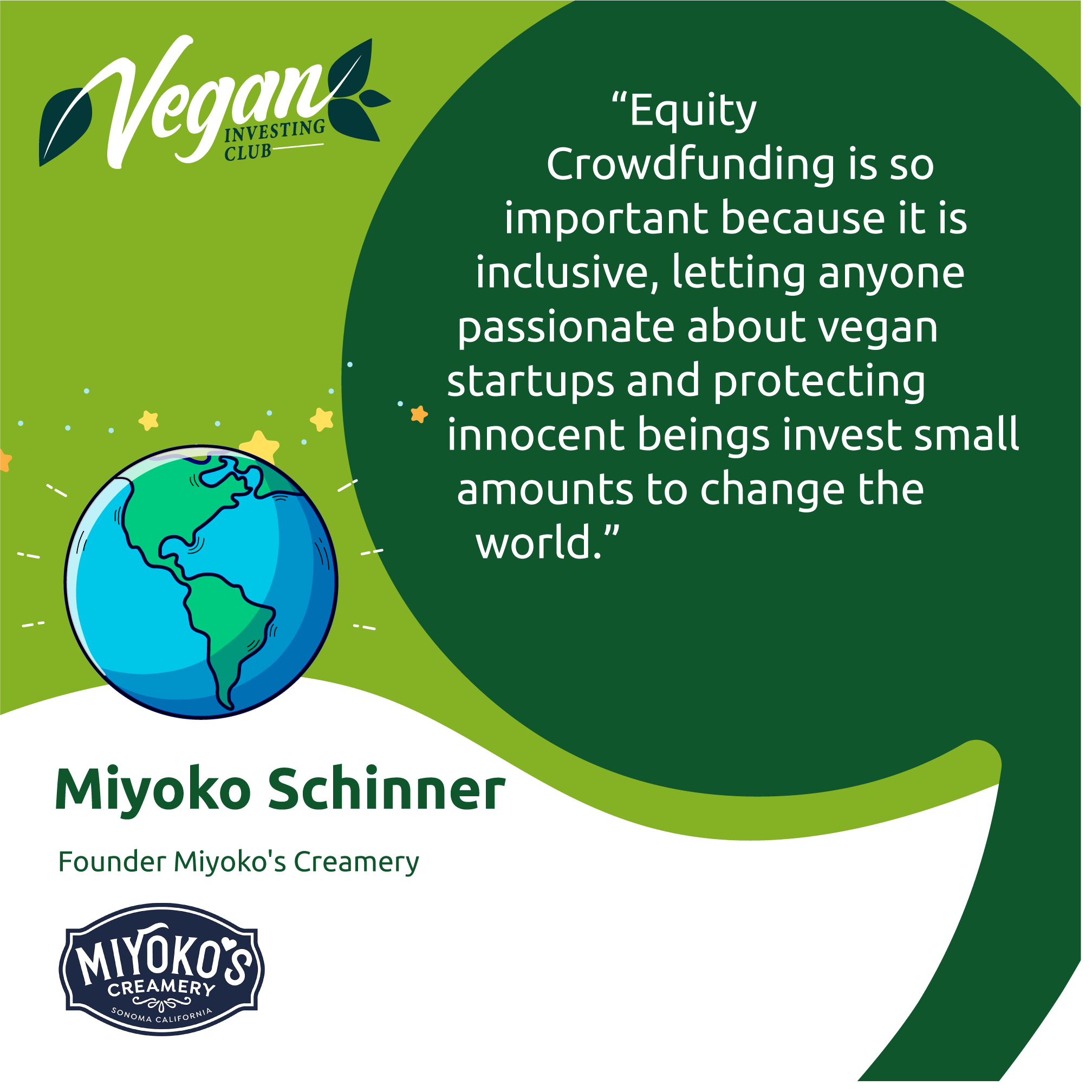 Vegan INVESTING CLUB

“Equity Crowdfunding is so important because it is inclusive, letting anyone passionate about vegan startups and protecting innocent beings invest small amounts to change the world.”

Miyoko Schinner

Founder Miyoko's Creamery

MIYOKO'S CREAMERY SONOMA CALIFORNIA